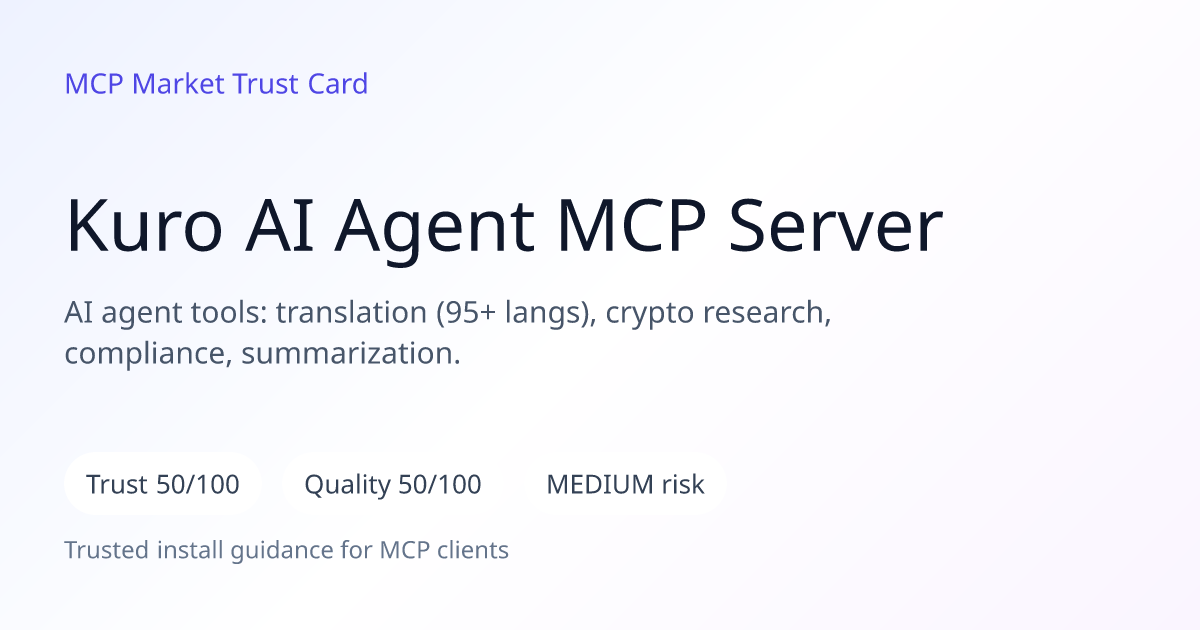 MCP Market Trust Card

Kuro AI Agent MCP Server

AI agent tools: translation (95+ langs), crypto research, compliance, summarization.

Trust 50/100

Quality 50/100

MEDIUM risk

Trusted install guidance for MCP clients